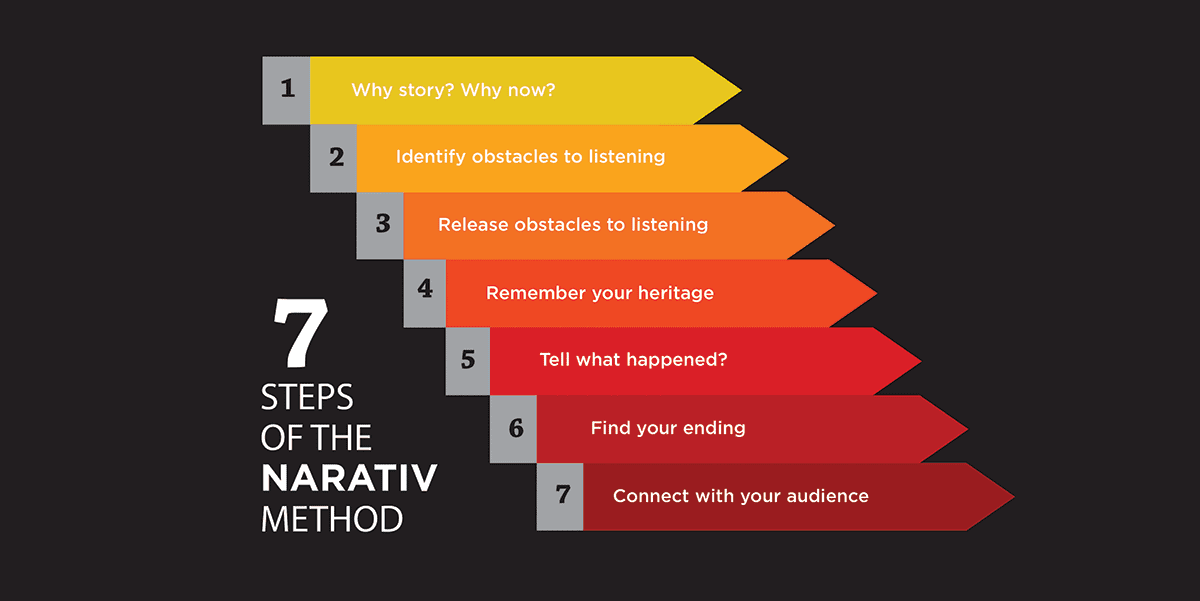 1 Why story? Why now?

2 Identify obstacles to listening

3 Release obstacles to listening

4 Remember your heritage

5 Tell what happened?

6 Find your ending

7 Connect with your audience

7 STEPS OF THE NARATIV METHOD